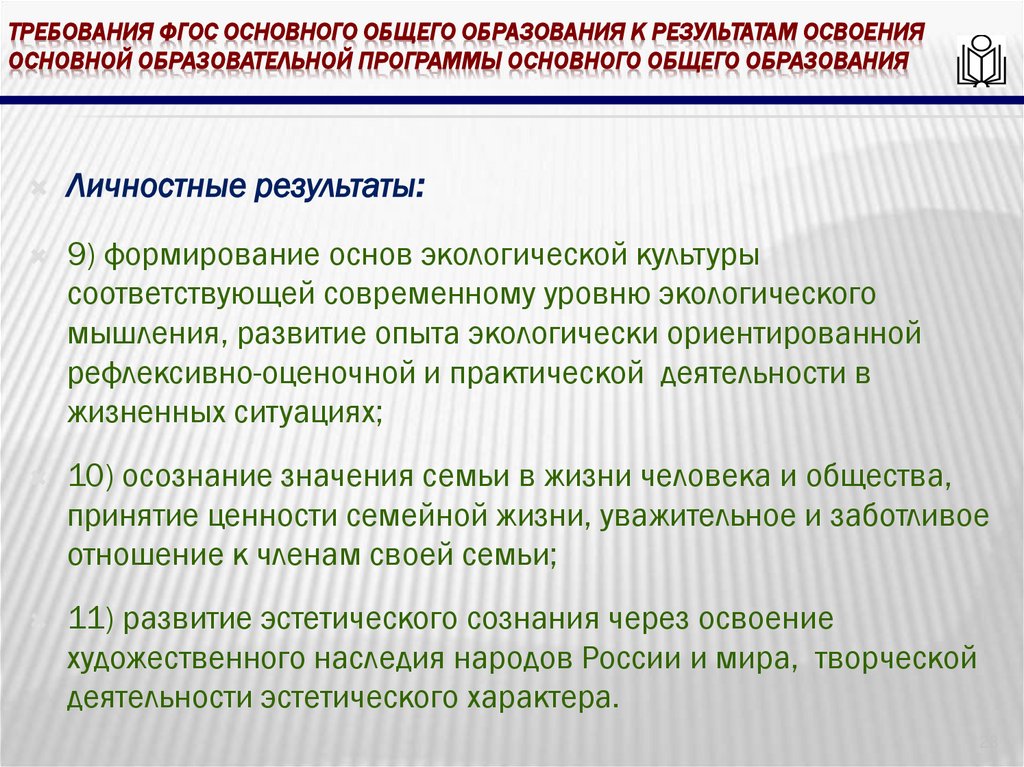 ТРЕБОВАНИЯ ФГОС ОСНОВНОГО ОБЩЕГО ОБРАЗОВАНИЯ К РЕЗУЛЬТАТАМ ОСВОЕНИЯ ОСНОВНОЙ ОБРАЗОВАТЕЛЬНОЙ ПРОГРАММЫ ОСНОВНОГО ОБЩЕГО ОБРАЗОВАНИЯ

Личностные результаты:

9) формирование основ экологической культуры соответствующей современному уровню экологического мышления, развитие опыта экологически ориентированной рефлексивно-оценочной и практической деятельности в жизненных ситуациях;

10) осознание значения семьи в жизни человека и общества, принятие ценности семейной жизни, уважительное и заботливое отношение к членам своей семьи;

11) развитие эстетического сознания через освоение художественного наследия народов России и мира, творческой деятельности эстетического характера.

28